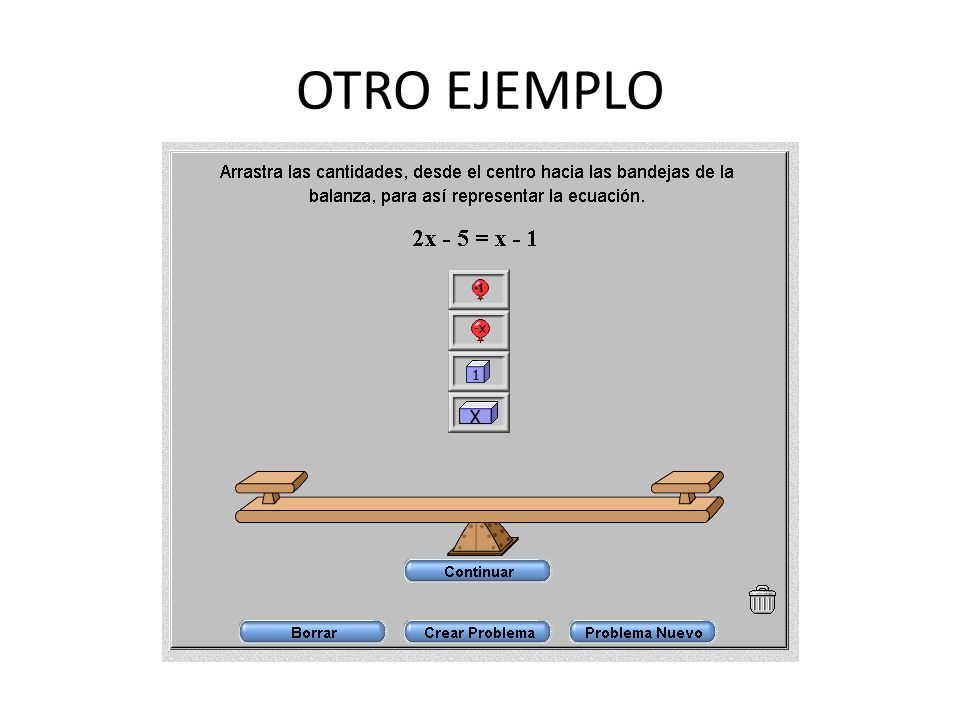 OTRO EJEMPLO

Arrastra las cantidades, desde el centro hacia las bandejas de la balanza, para así representar la ecuación.

$2x - 5 = x - 1$

-1

-x

1

X

Continuar

Borrar

Crear Problema

Problema Nuevo